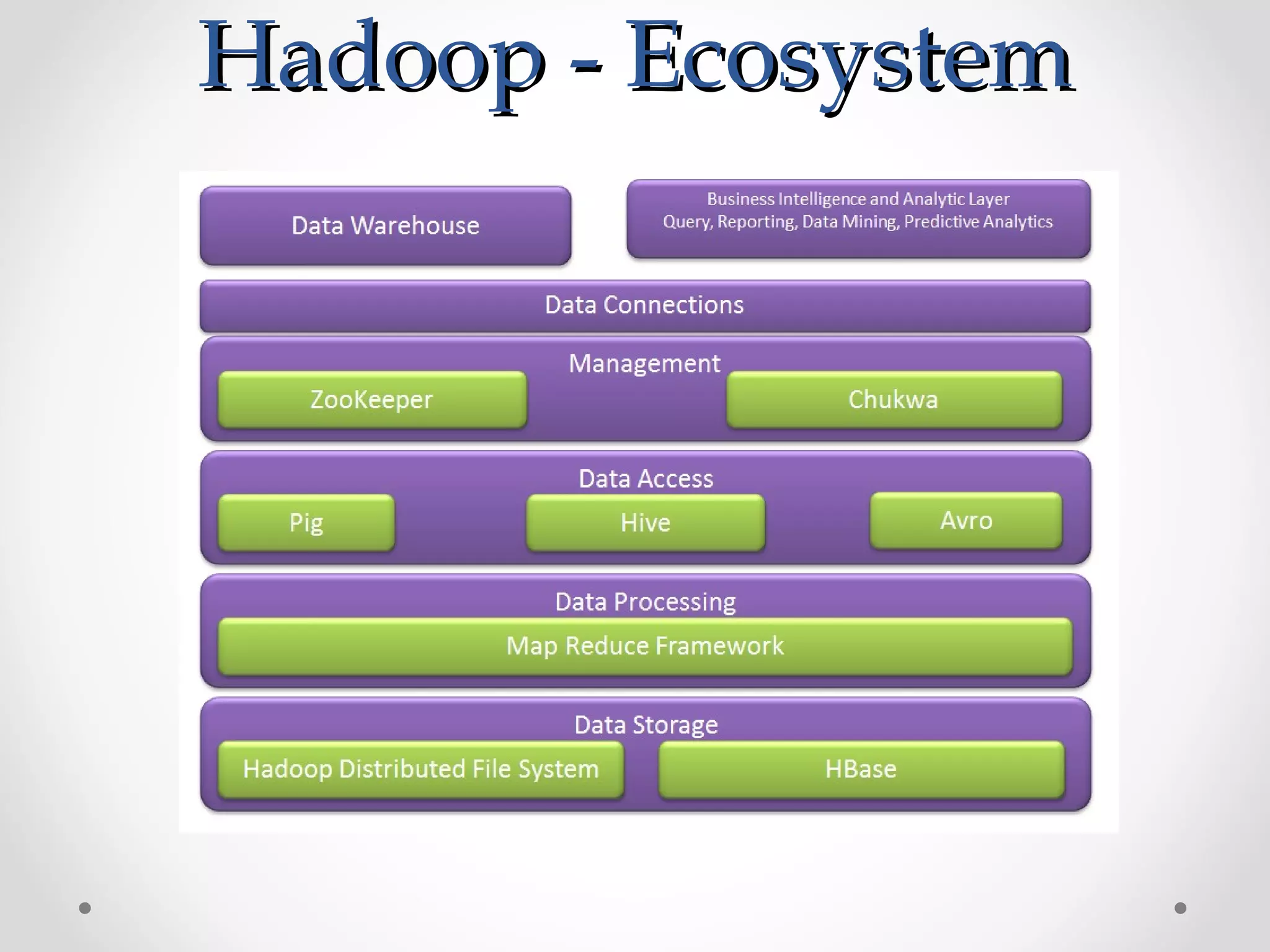 Hadoop - Ecosystem

Data Warehouse

Business Intelligence and Analytic Layer
Query, Reporting, Data Mining, Predictive Analytics

Data Connections

Management

ZooKeeper

Chukwa

Data Access

Pig

Hive

Avro

Data Processing

Map Reduce Framework

Data Storage

Hadoop Distributed File System

HBase